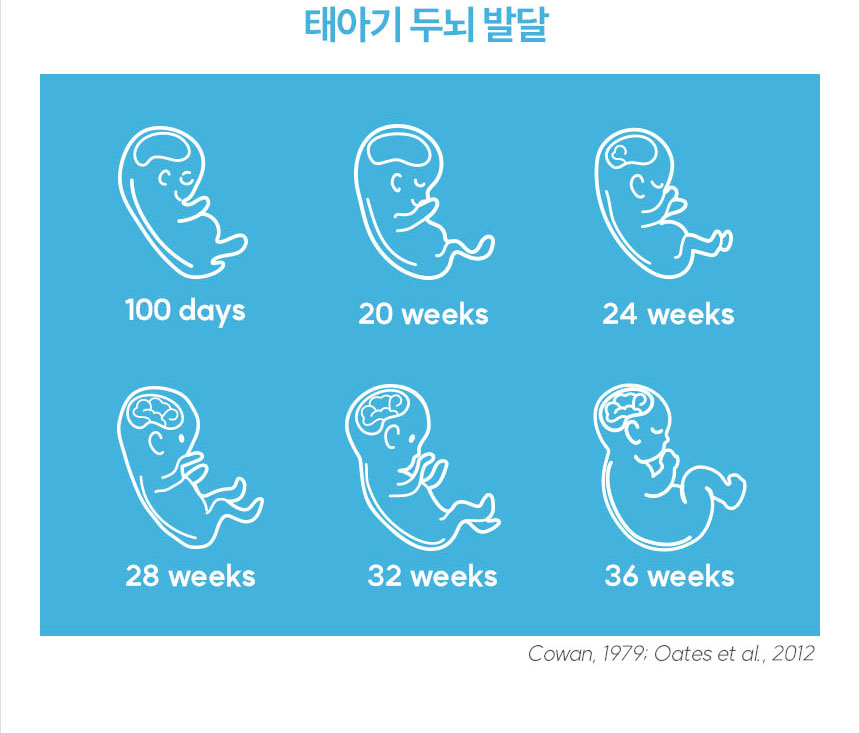 태아기 두뇌 발달

100 days

20 weeks

24 weeks

28 weeks

32 weeks

36 weeks

Cowan, 1979; Oates et al., 2012